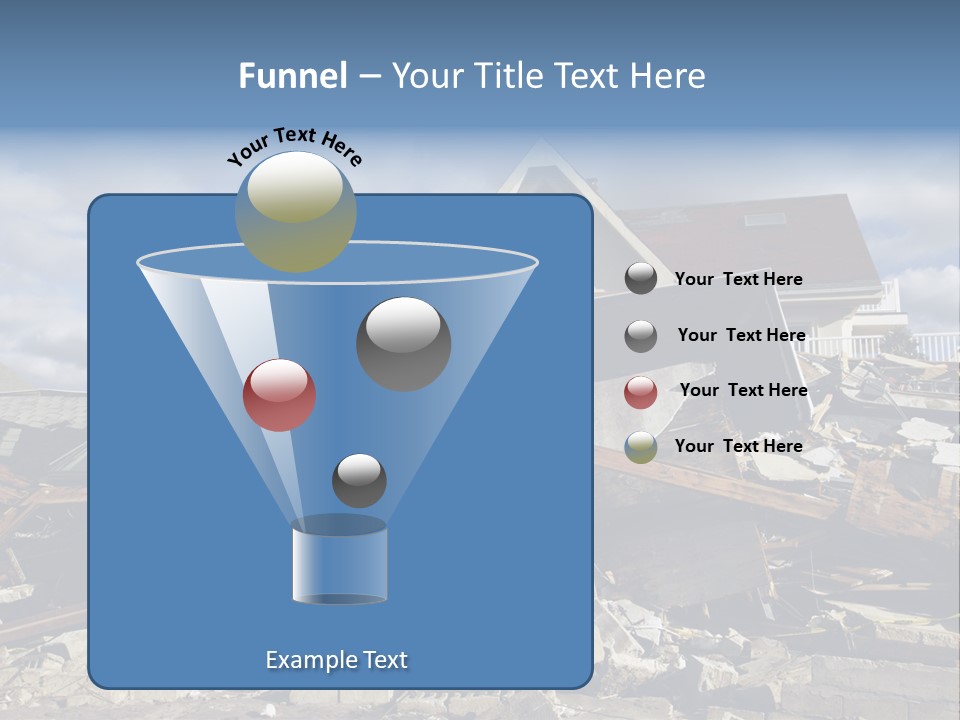 Funnel – Your Title Text Here

Your Text Here

Your Text Here

Your Text Here

Your Text Here

Your Text Here

Example Text